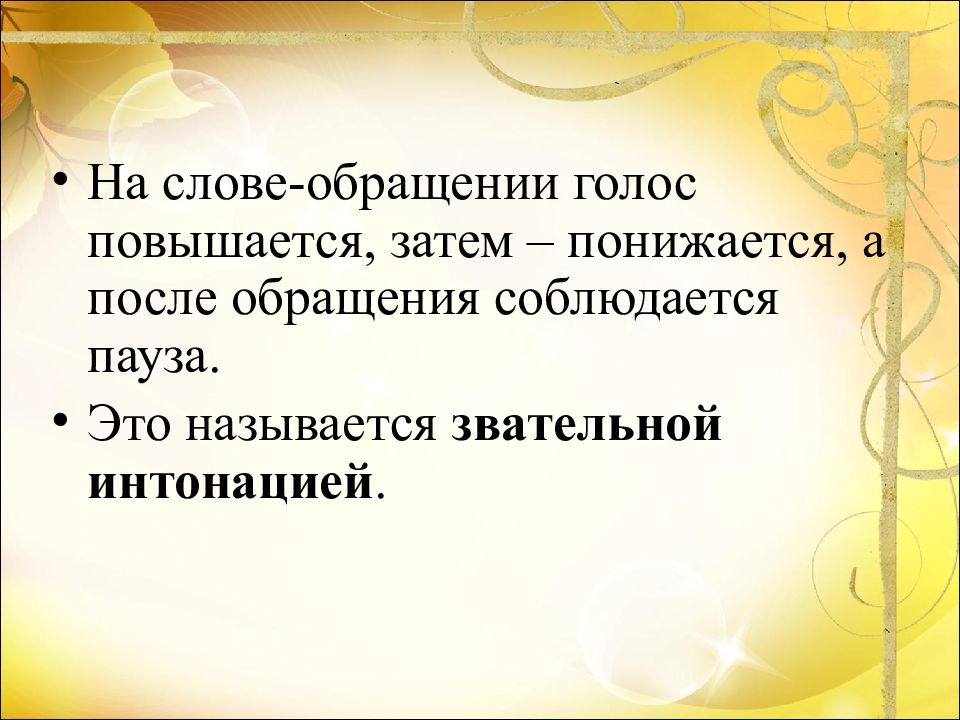 • На слове-обращении голос повышается, затем – понижается, а после обращения соблюдается пауза.

• Это называется звательной интонацией.